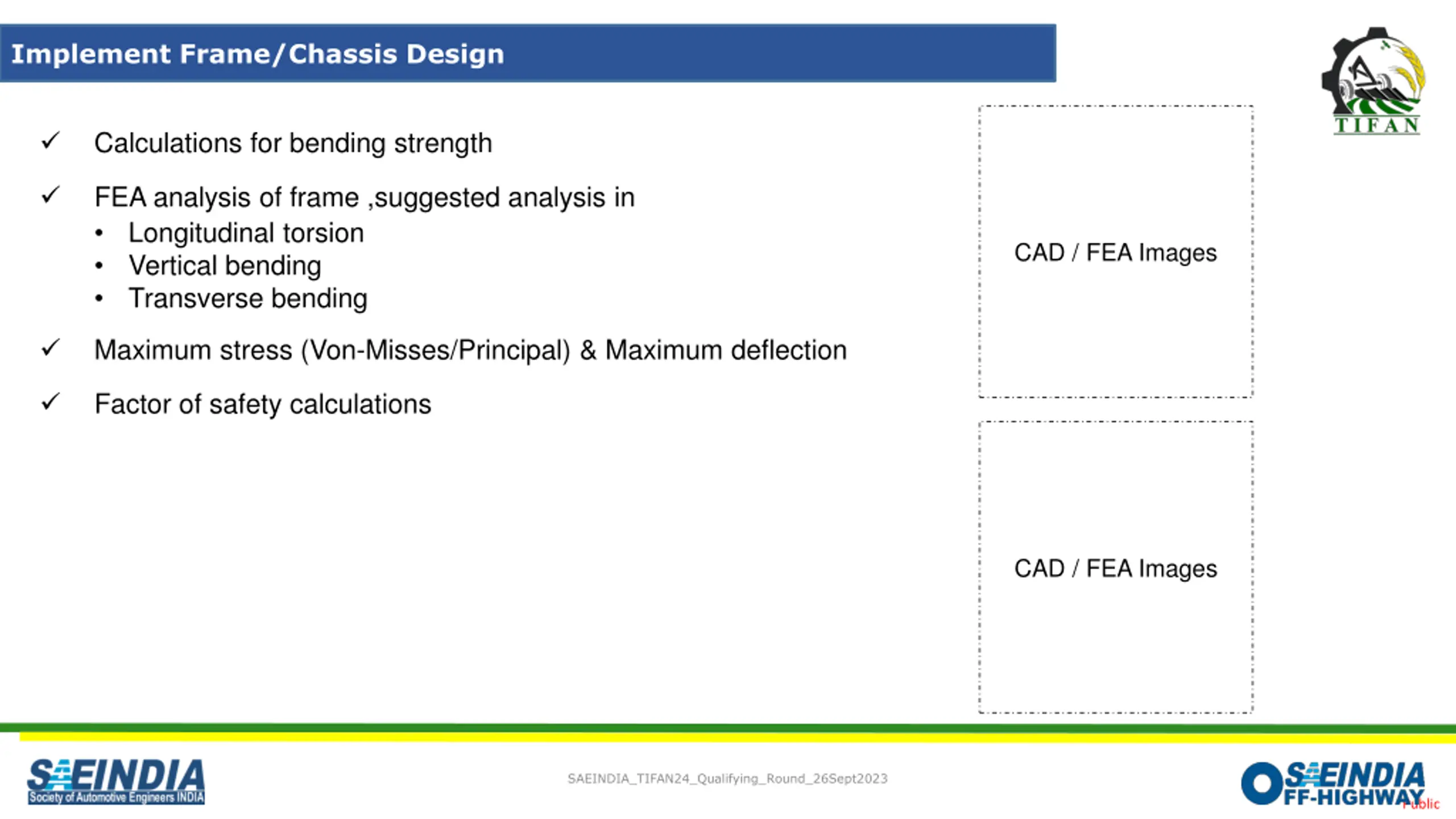 Implement Frame/Chassis Design

TIFAN

✓ Calculations for bending strength

✓ FEA analysis of frame ,suggested analysis in
• Longitudinal torsion
• Vertical bending
• Transverse bending

✓ Maximum stress (Von-Misses/Principal) & Maximum deflection

✓ Factor of safety calculations

CAD / FEA Images

CAD / FEA Images

SAEINDIA
Society of Automotive Engineers INDIA

SAEINDIA_TIFAN24_Qualifying_Round_26Sept2023

SAEINDIA OFF-HIGHWAY

Public